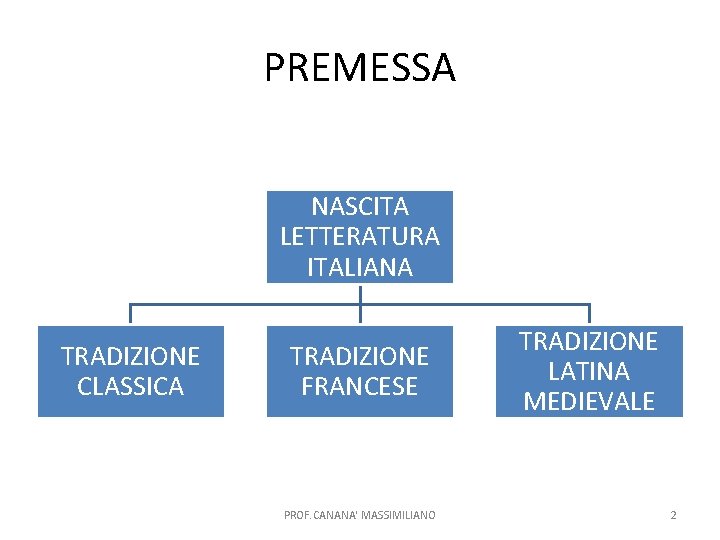 PREMESSA

NASCITA LETTERATURA ITALIANA

TRADIZIONE CLASSICA

TRADIZIONE FRANCESE

TRADIZIONE LATINA MEDIEVALE

PROF. CANANA' MASSIMILIANO

2